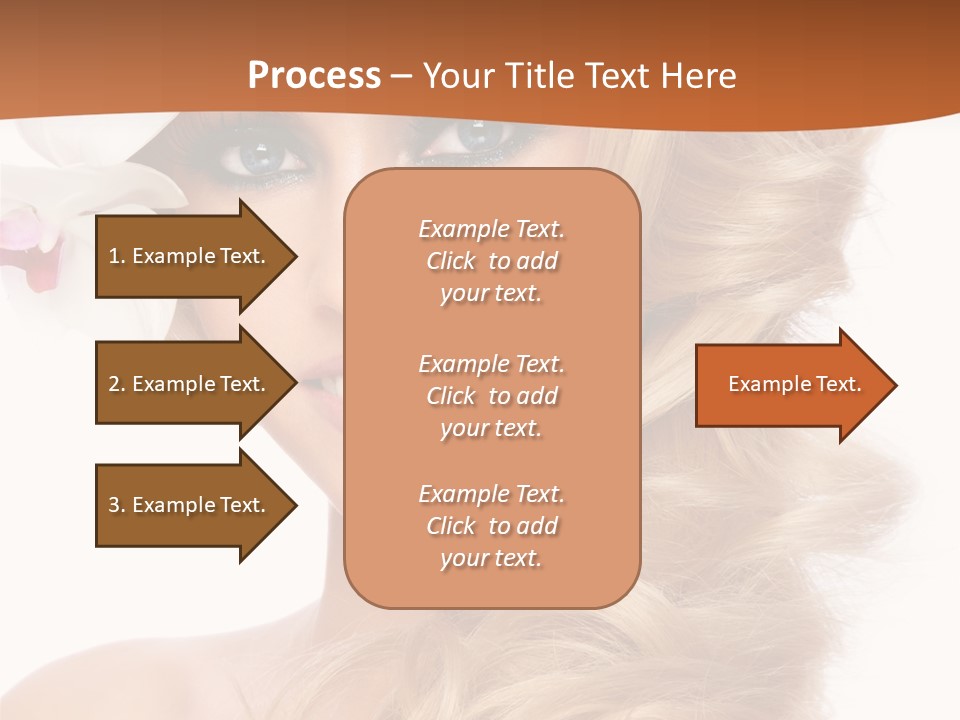 Process – Your Title Text Here

1. Example Text.

2. Example Text.

3. Example Text.

Example Text. Click to add your text.

Example Text. Click to add your text.

Example Text. Click to add your text.

Example Text.